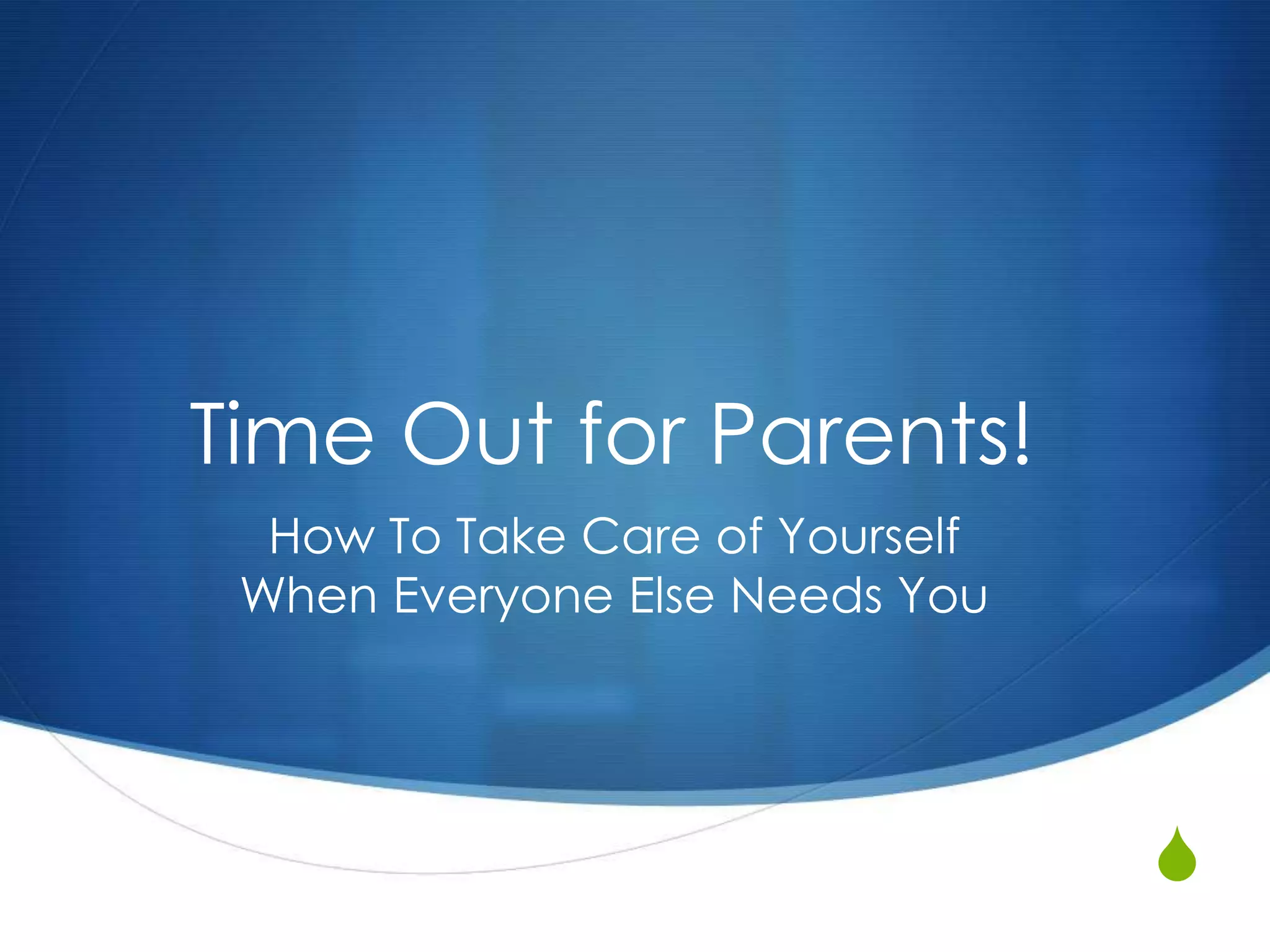 Time Out for Parents!

How To Take Care of Yourself
When Everyone Else Needs You